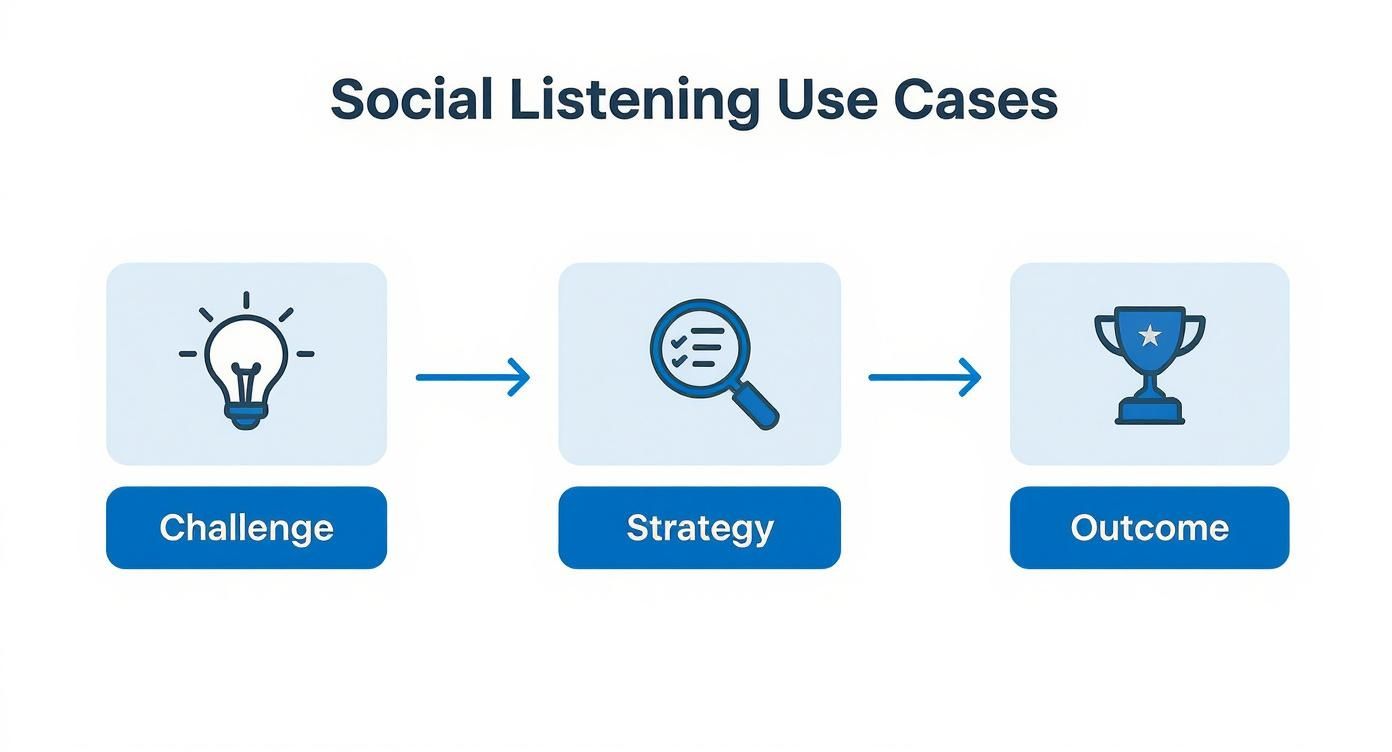 Social Listening Use Cases

Challenge

Strategy

Outcome